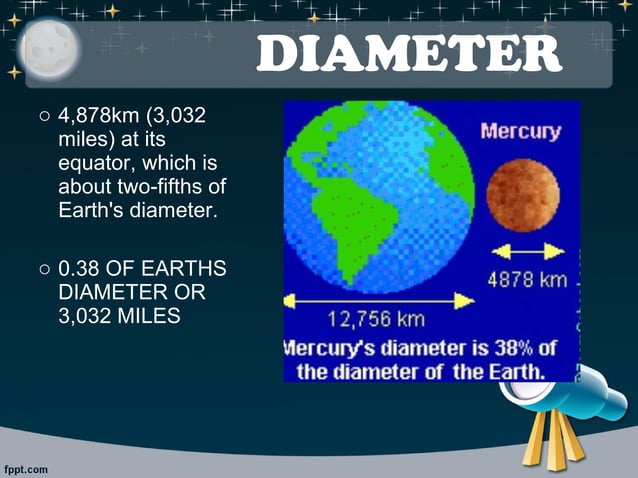 DIAMETER

○ 4,878km (3,032 miles) at its equator, which is about two-fifths of Earth's diameter.

○ 0.38 OF EARTHS DIAMETER OR 3,032 MILES

Mercury

4878 km

12,756 km

Mercury's diameter is 38% of the diameter of the Earth.

fppt.com